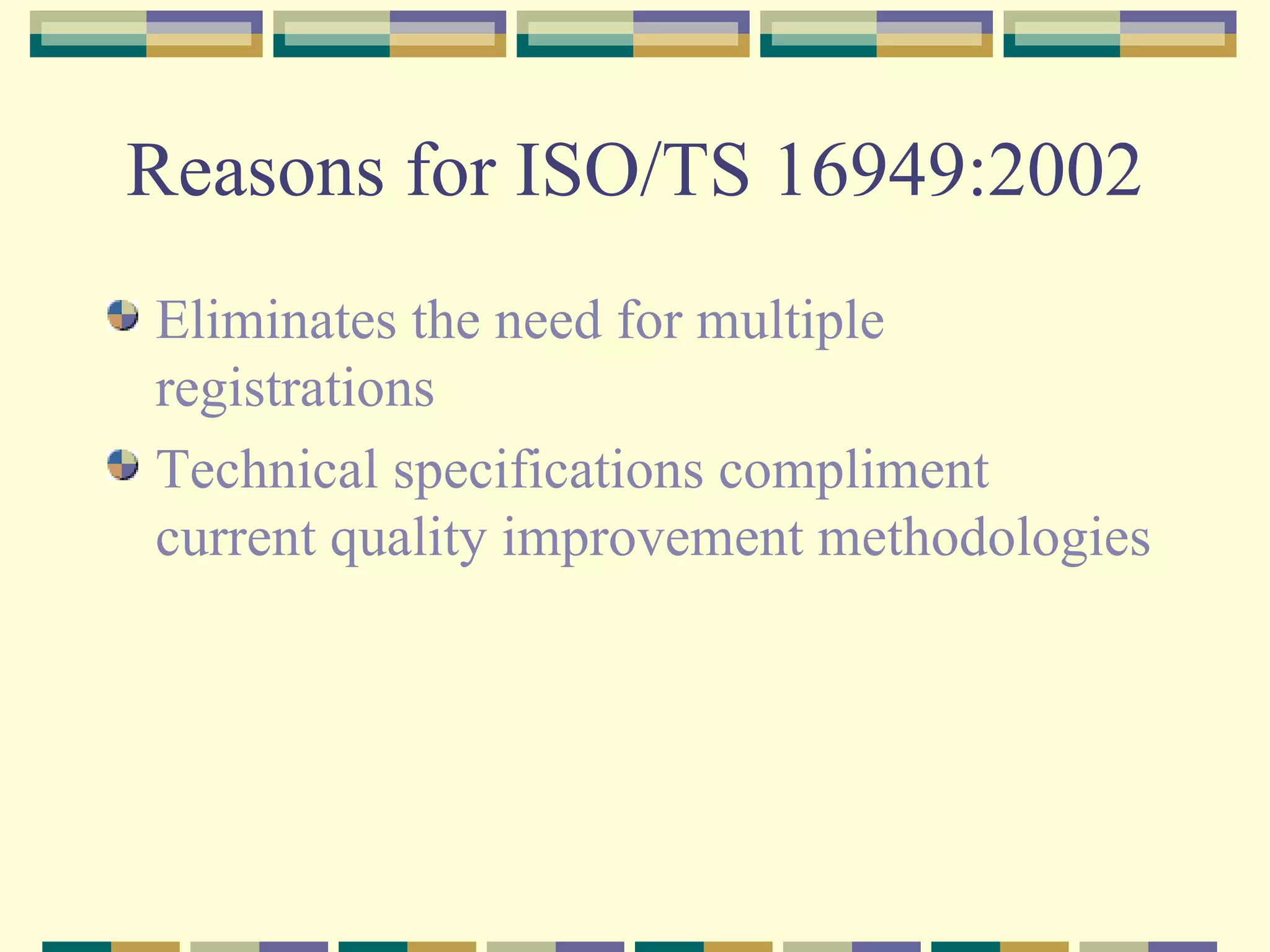 Reasons for ISO/TS 16949:2002

Eliminates the need for multiple registrations

Technical specifications compliment current quality improvement methodologies